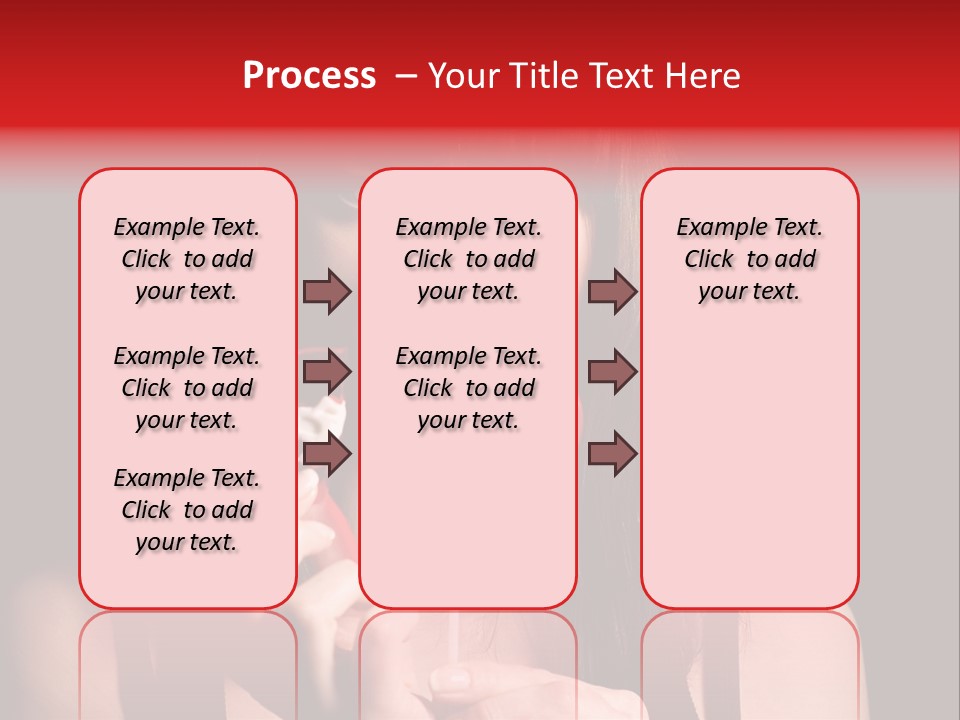 Process – Your Title Text Here

Example Text. Click to add your text.

Example Text. Click to add your text.

Example Text. Click to add your text.

Example Text. Click to add your text.

Example Text. Click to add your text.

Example Text. Click to add your text.